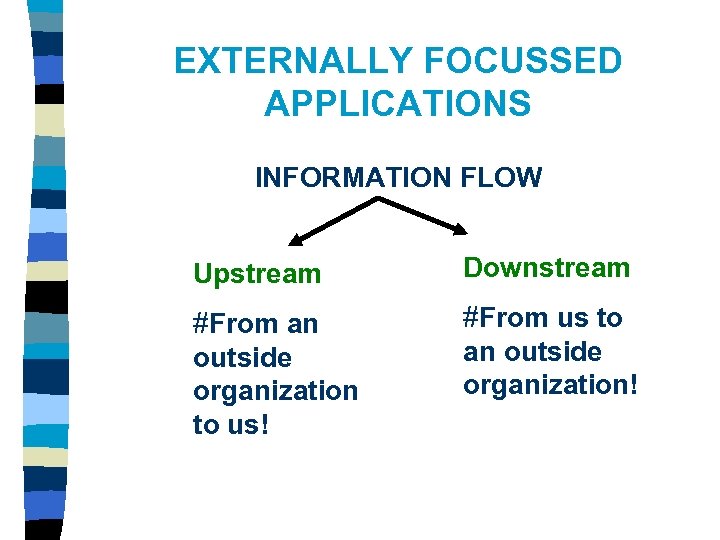 EXTERNALLY FOCUSSED APPLICATIONS

INFORMATION FLOW

Upstream

#From an outside organization to us!

Downstream

#From us to an outside organization!